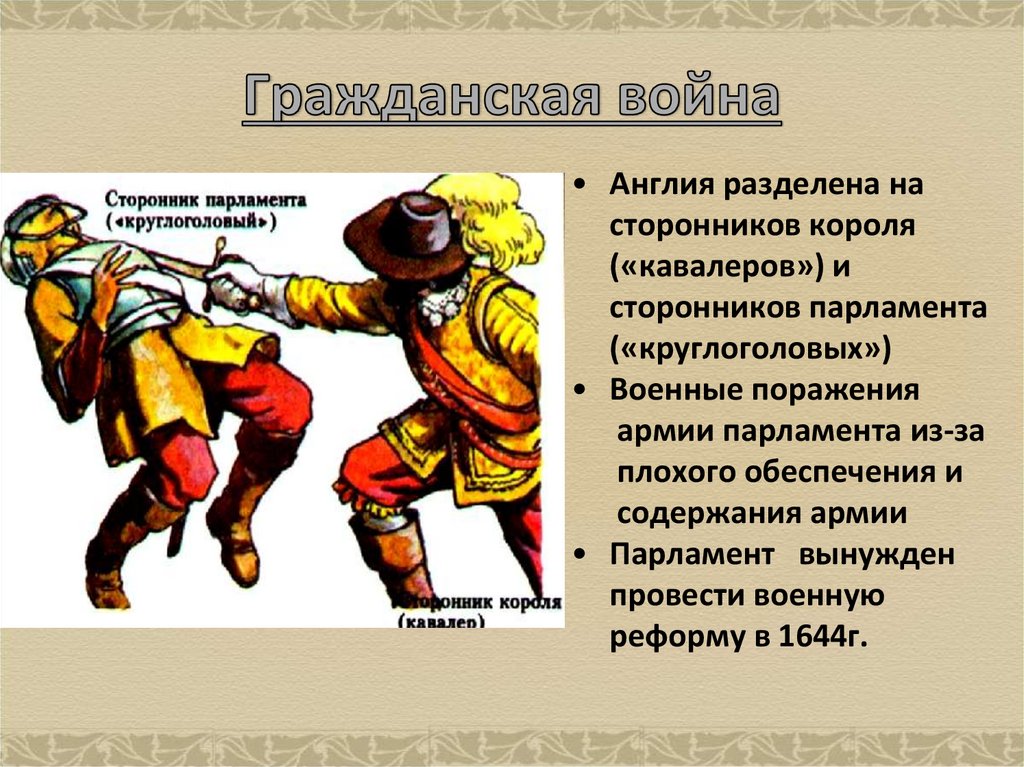 Гражданская война

Сторонник парламента («круглоголовый»)

Сторонник короля (кавалер)

• Англия разделена на сторонников короля («кавалеров») и сторонников парламента («круглоголовых»)
• Военные поражения армии парламента из-за плохого обеспечения и содержания армии
• Парламент вынужден провести военную реформу в 1644г.